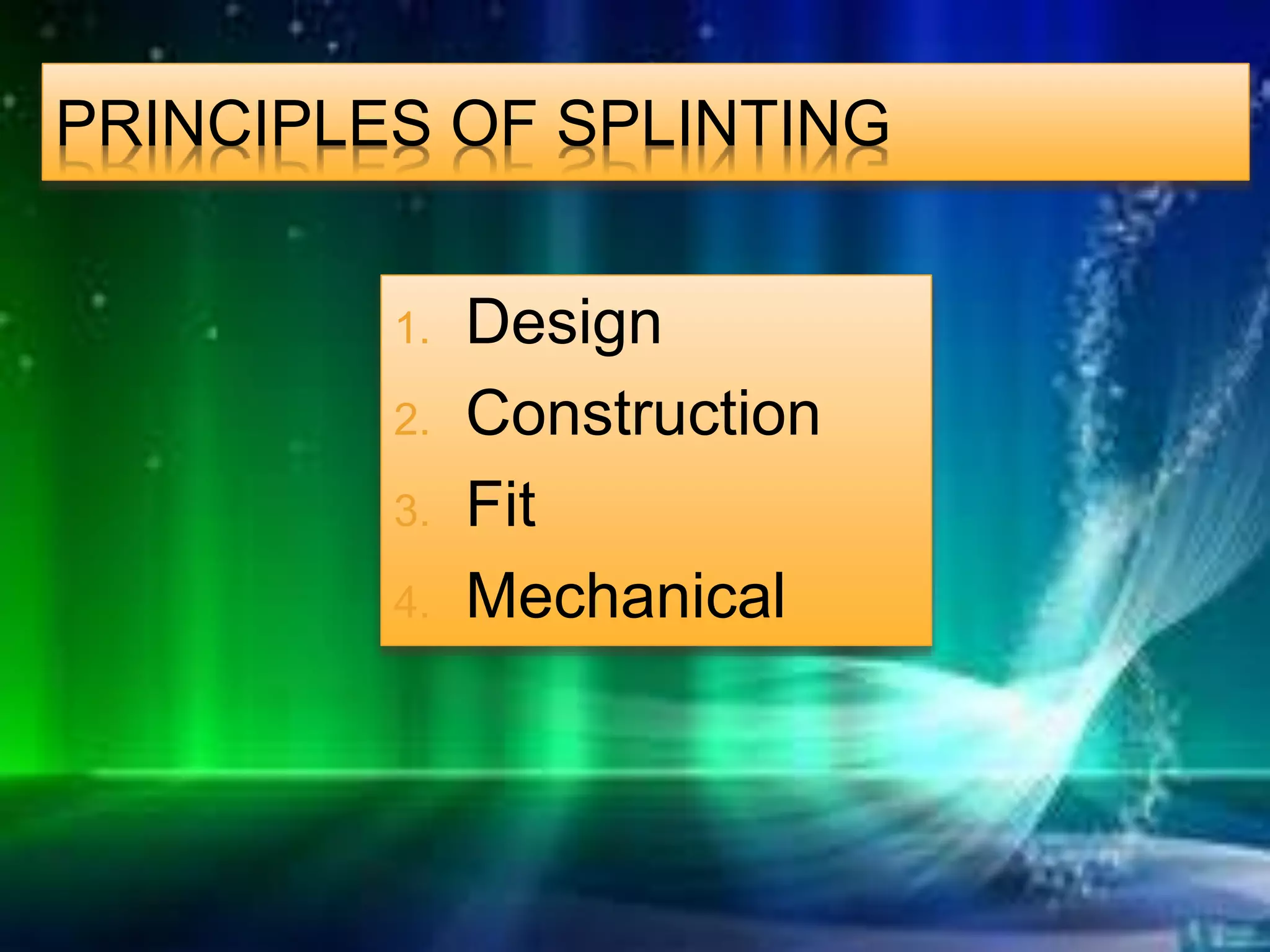 PRINCIPLES OF SPLINTING

1. Design
2. Construction
3. Fit
4. Mechanical